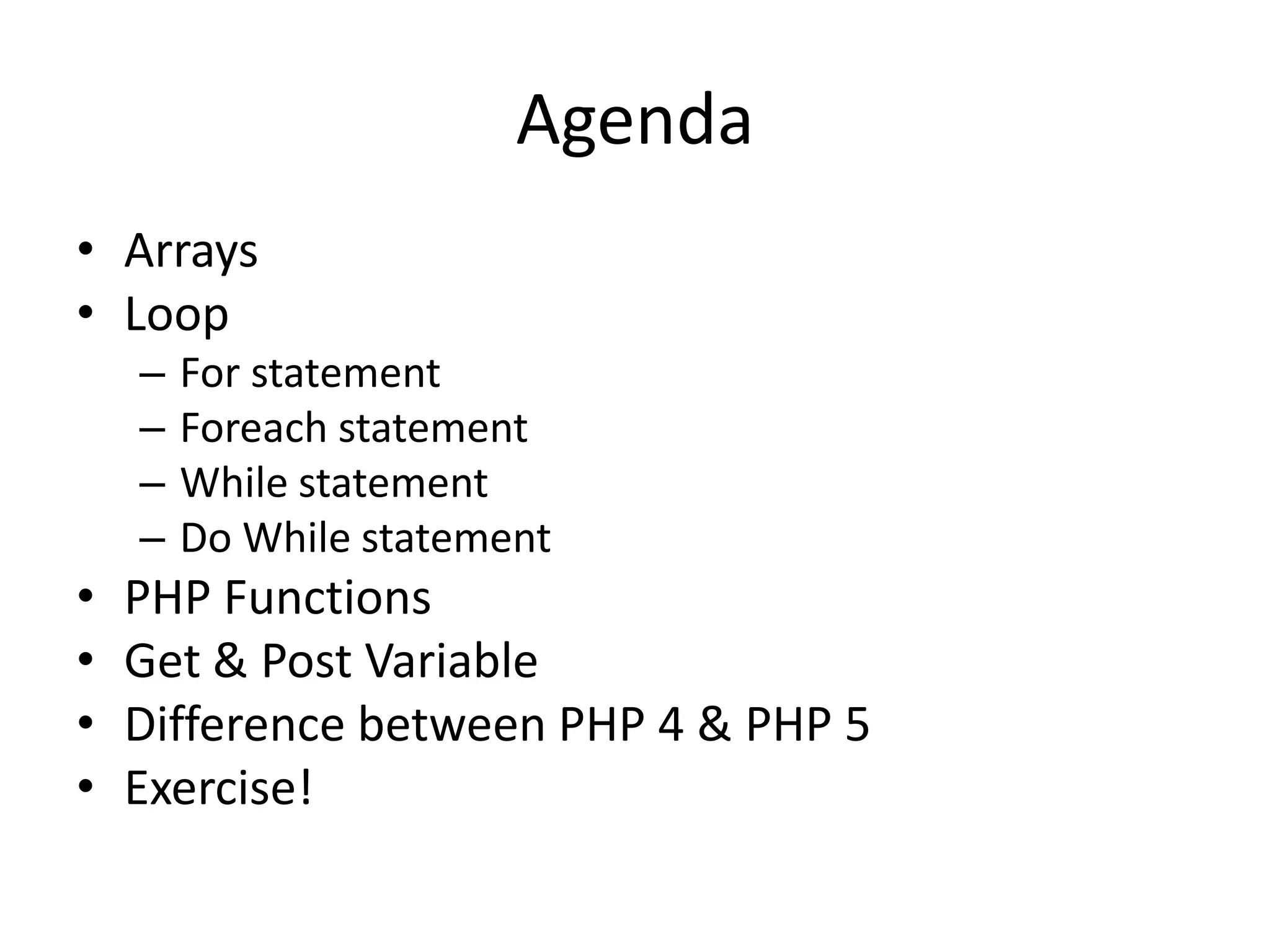 Agenda

• Arrays
• Loop
  – For statement
  – Foreach statement
  – While statement
  – Do While statement
• PHP Functions
• Get & Post Variable
• Difference between PHP 4 & PHP 5
• Exercise!